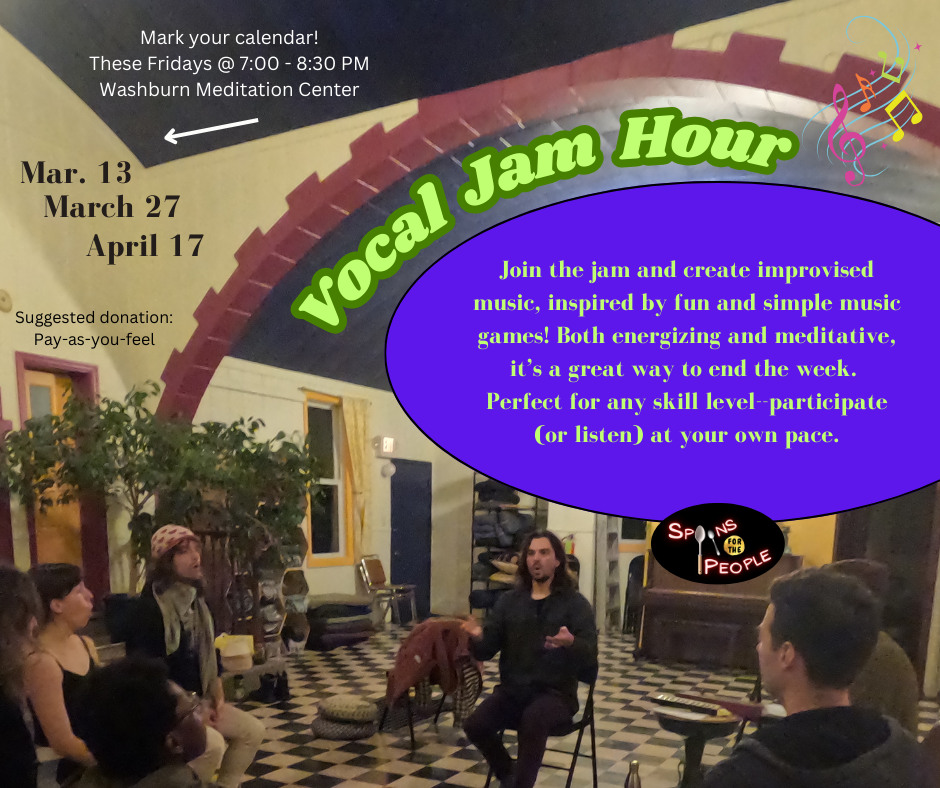 Mark your calendar!
These Fridays @ 7:00 - 8:30 PM
Washburn Meditation Center

Mar. 13
March 27
April 17

Suggested donation:
Pay-as-you-feel

Vocal Jam Hour

Join the jam and create improvised music, inspired by fun and simple music games! Both energizing and meditative, it's a great way to end the week. Perfect for any skill level--participate (or listen) at your own pace.

SPOONS FOR THE PEOPLE